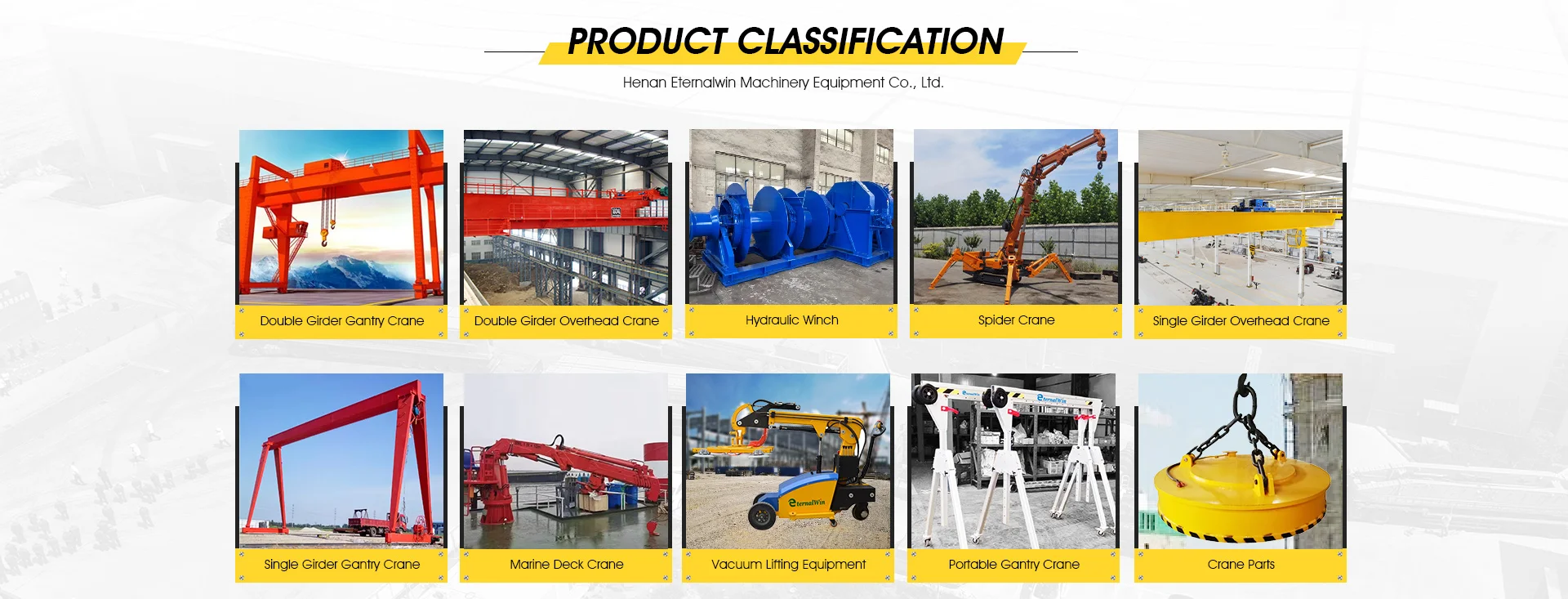 PRODUCT CLASSIFICATION

Henan Eternalwin Machinery Equipment Co., Ltd.

Double Girder Gantry Crane

Double Girder Overhead Crane

Hydraulic Winch

Spider Crane

Single Girder Overhead Crane

Single Girder Gantry Crane

Marine Deck Crane

EternalWin

Vacuum Lifting Equipment

EternalWin

Portable Gantry Crane

Crane Parts